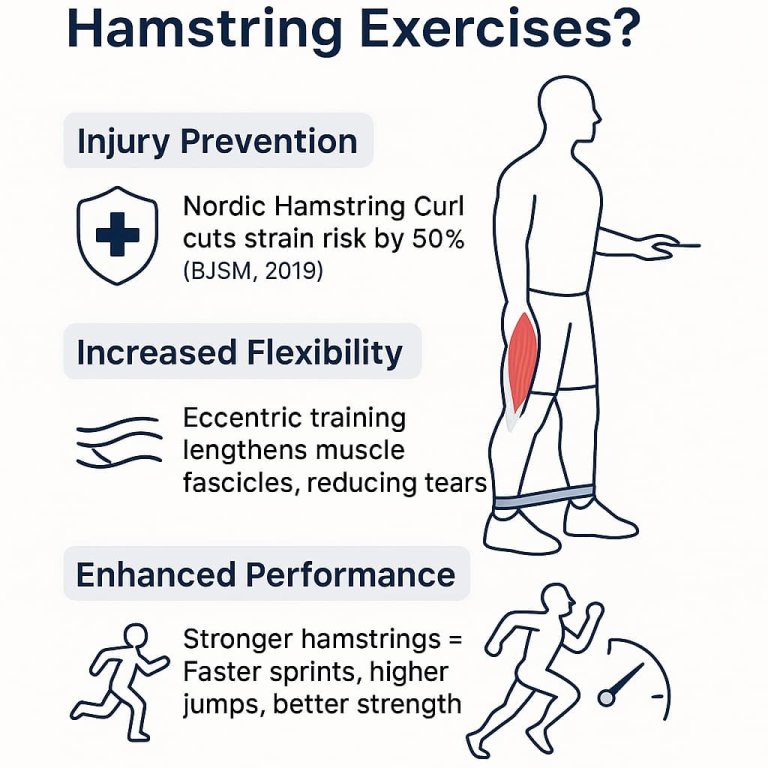 Hamstring Exercises?

Injury Prevention

Nordic Hamstring Curl cuts strain risk by 50% (BJSM, 2019)

Increased Flexibility

Eccentric training lengthens muscle fascicles, reducing tears

Enhanced Performance

Stronger hamstrings = Faster sprints, higher jumps, better strength